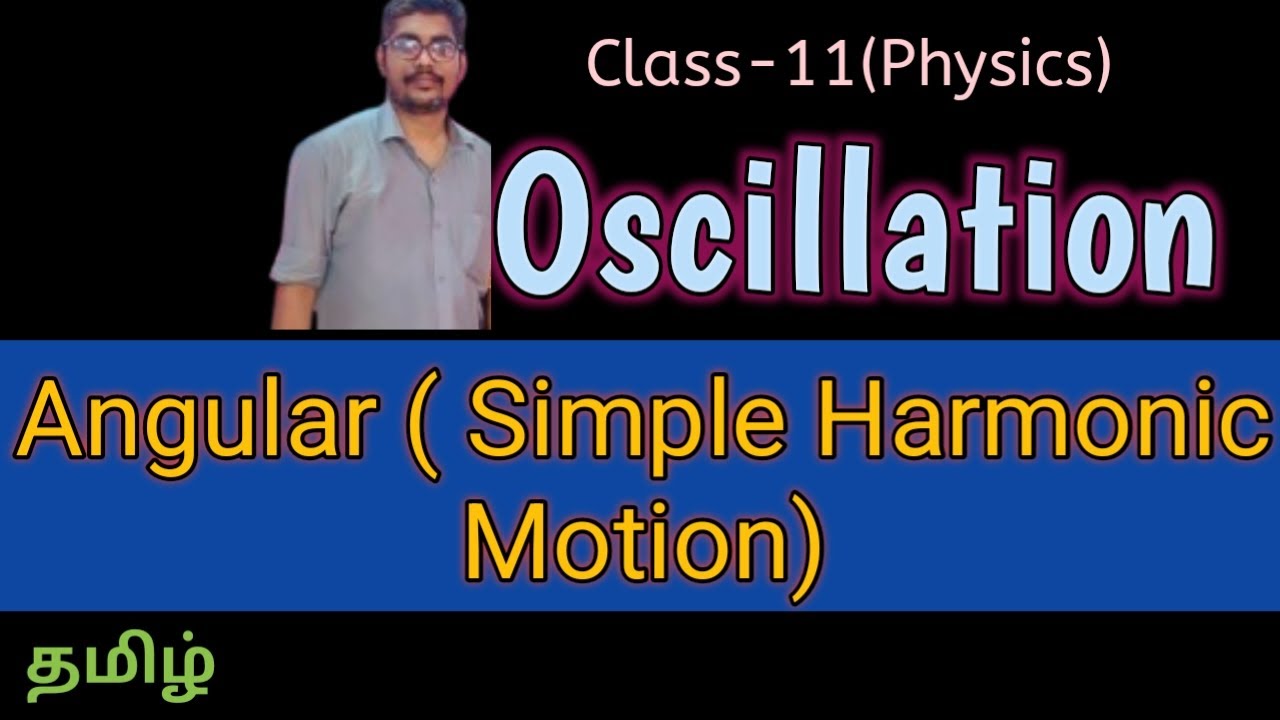 Class-11(Physics)

Oscillation

Angular ( Simple Harmonic Motion)

தமிழ்